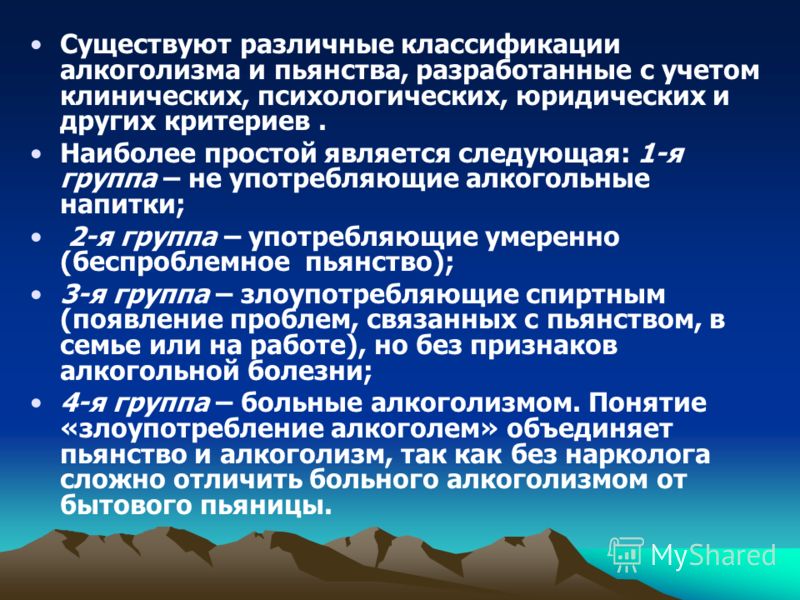 • Существуют различные классификации алкоголизма и пьянства, разработанные с учетом клинических, психологических, юридических и других критериев .

• Наиболее простой является следующая: 1-я группа – не употребляющие алкогольные напитки;

• 2-я группа – употребляющие умеренно (беспроблемное пьянство);

• 3-я группа – злоупотребляющие спиртным (появление проблем, связанных с пьянством, в семье или на работе), но без признаков алкогольной болезни;

• 4-я группа – больные алкоголизмом. Понятие «злоупотребление алкоголем» объединяет пьянство и алкоголизм, так как без нарколога сложно отличить больного алкоголизмом от бытового пьяницы.

MyShared